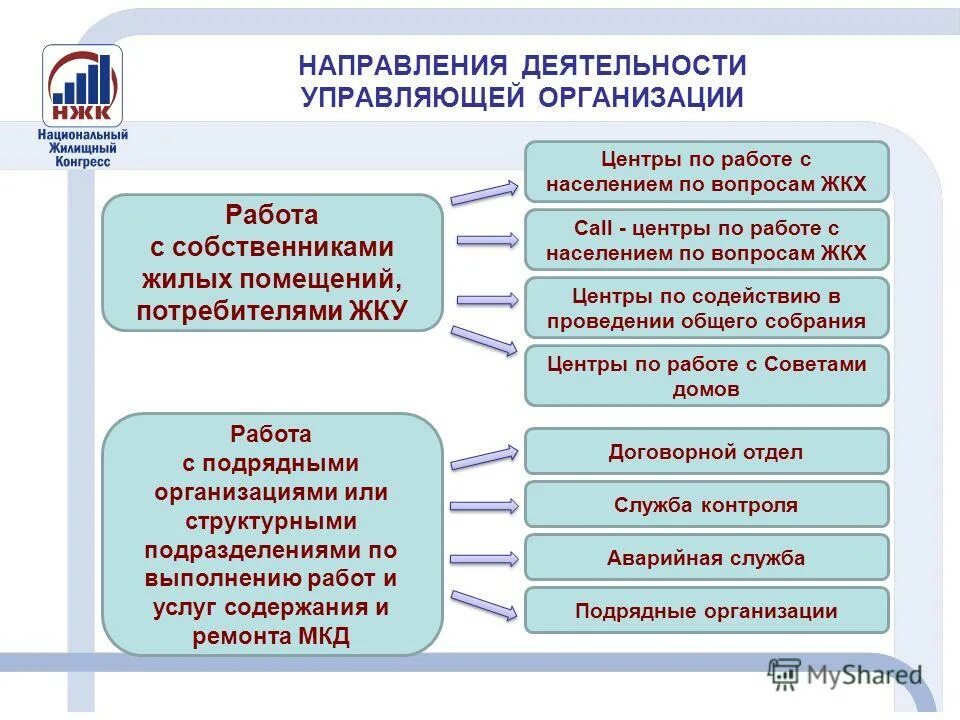 НЖК
Национальный Жилищный Конгресс

НАПРАВЛЕНИЯ ДЕЯТЕЛЬНОСТИ УПРАВЛЯЮЩЕЙ ОРГАНИЗАЦИИ

Работа с собственниками жилых помещений, потребителями ЖКУ

Центры по работе с населением по вопросам ЖКХ

Call - центры по работе с населением по вопросам ЖКХ

Центры по содействию в проведении общего собрания

Центры по работе с Советами домов

Работа с подрядными организациями или структурными подразделениями по выполнению работ и услуг содержания и ремонта МКД

Договорной отдел

Служба контроля

Аварийная служба

Подрядные организации

MyShared